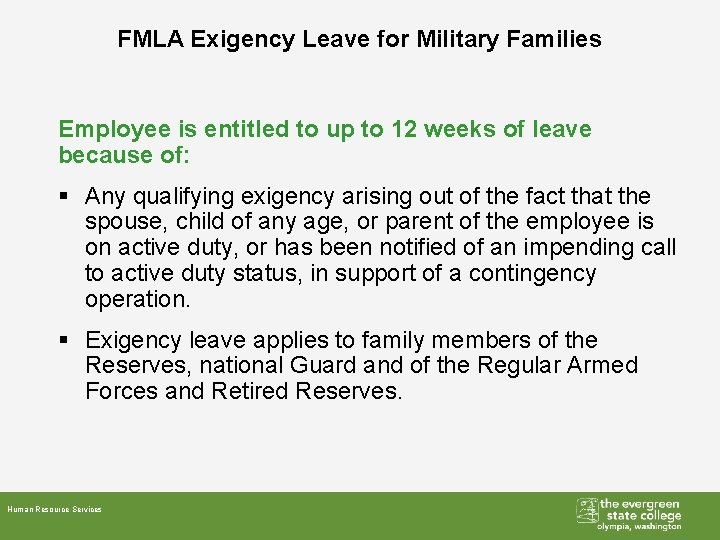 FMLA Exigency Leave for Military Families

Employee is entitled to up to 12 weeks of leave because of:

▪ Any qualifying exigency arising out of the fact that the spouse, child of any age, or parent of the employee is on active duty, or has been notified of an impending call to active duty status, in support of a contingency operation.

▪ Exigency leave applies to family members of the Reserves, national Guard and of the Regular Armed Forces and Retired Reserves.

Human Resource Services

the evergreen state college
olympia, washington